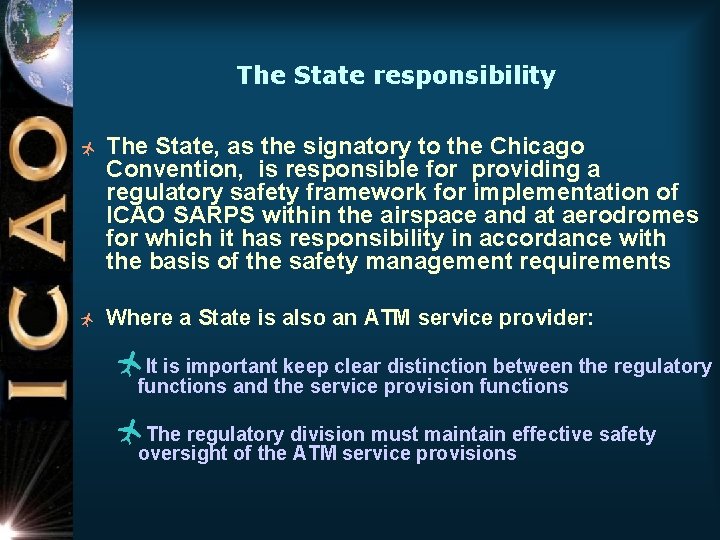 ICAO

The State responsibility

The State, as the signatory to the Chicago Convention, is responsible for providing a regulatory safety framework for implementation of ICAO SARPS within the airspace and at aerodromes for which it has responsibility in accordance with the basis of the safety management requirements

Where a State is also an ATM service provider:

It is important keep clear distinction between the regulatory functions and the service provision functions

The regulatory division must maintain effective safety oversight of the ATM service provisions